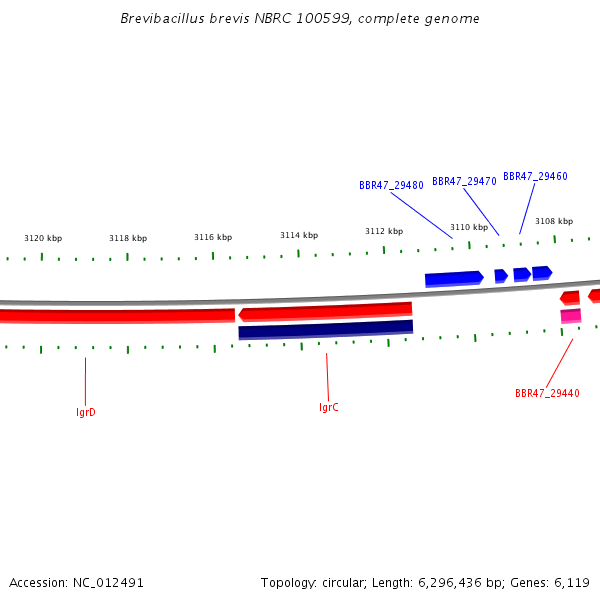 Brevibacillus brevis NBRC 100599, complete genome

BBR47_29480
BBR47_29470
BBR47_29460

3120 kbp
3118 kbp
3116 kbp
3114 kbp
3112 kbp
3110 kbp
3108 kbp

lgrD
lgrC
BBR47_29440

Accession: NC_012491
Topology: circular; Length: 6,296,436 bp; Genes: 6,119